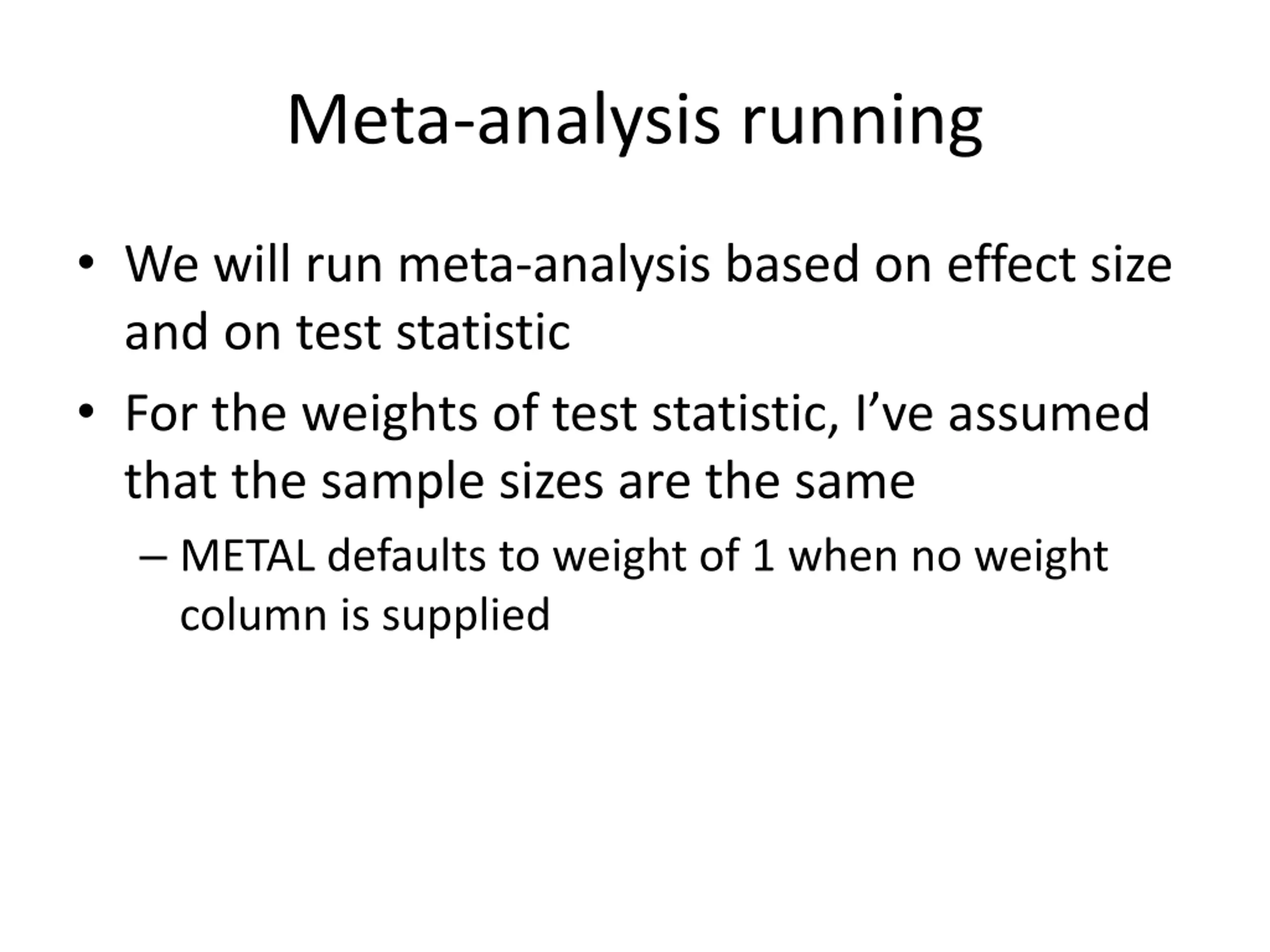 Meta-analysis running

• We will run meta-analysis based on effect size and on test statistic

• For the weights of test statistic, I’ve assumed that the sample sizes are the same

– METAL defaults to weight of 1 when no weight column is supplied